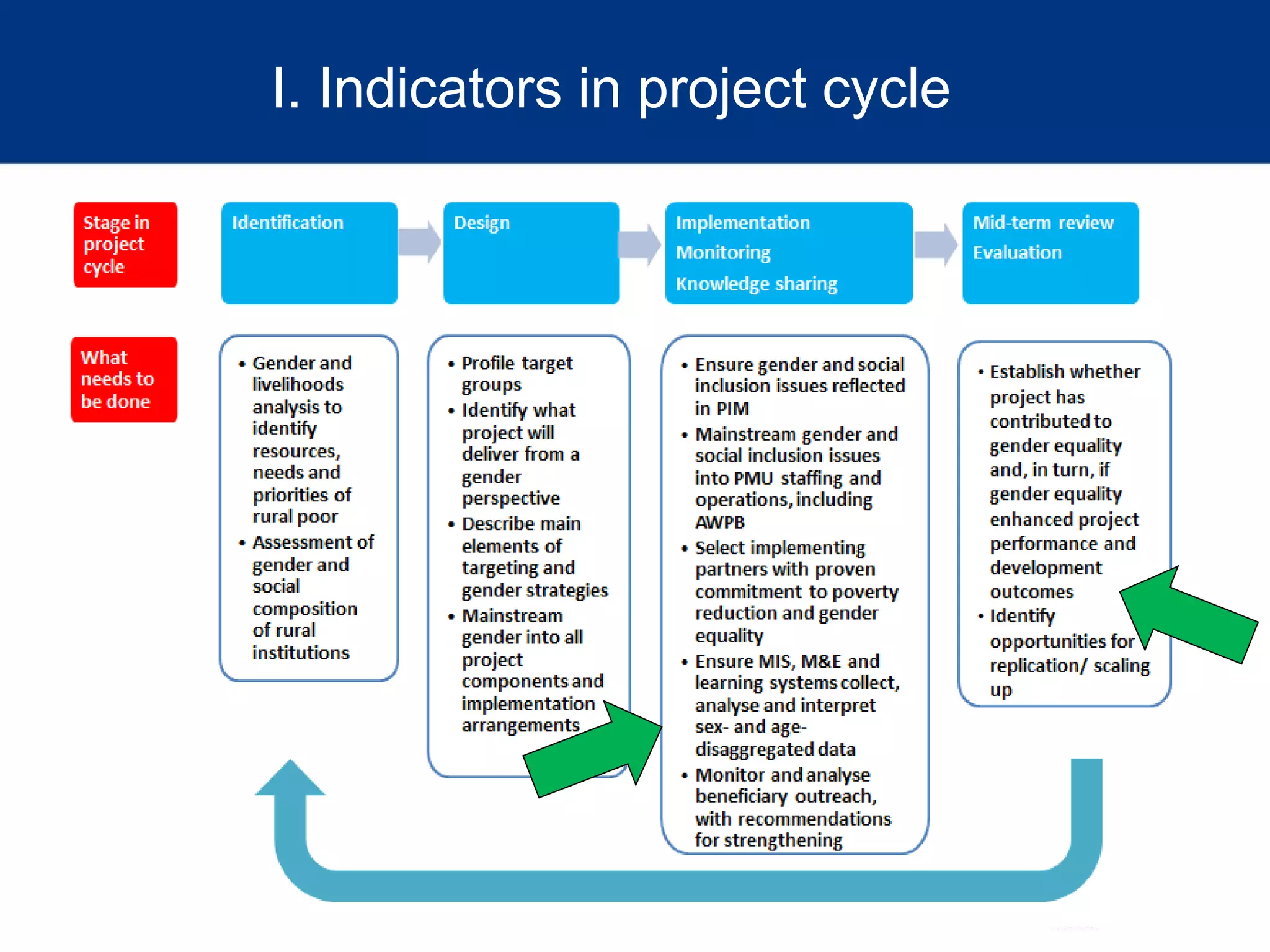 I. Indicators in project cycle

Stage in project cycle

Identification

Design

Implementation
Monitoring
Knowledge sharing

Mid-term review
Evaluation

What needs to be done

• Gender and livelihoods analysis to identify resources, needs and priorities of rural poor
• Assessment of gender and social composition of rural institutions

• Profile target groups
• Identify what project will deliver from a gender perspective
• Describe main elements of targeting and gender strategies
• Mainstream gender into all project components and implementation arrangements

• Ensure gender and social inclusion issues reflected in PIM
• Mainstream gender and social inclusion issues into PMU staffing and operations, including AWPB
• Select implementing partners with proven commitment to poverty reduction and gender equality
• Ensure MIS, M&E and learning systems collect, analyse and interpret sex- and age-disaggregated data
• Monitor and analyse beneficiary outreach, with recommendations for strengthening

• Establish whether project has contributed to gender equality and, in turn, if gender equality enhanced project performance and development outcomes
• Identify opportunities for replication/ scaling up